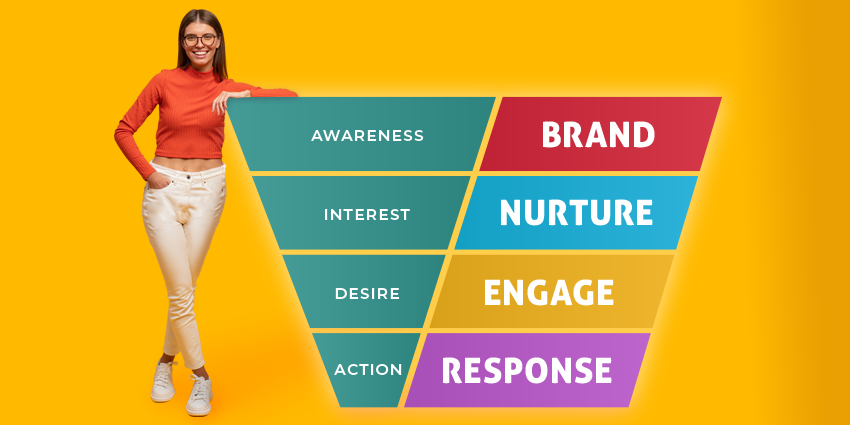 AWARENESS BRAND
INTEREST NURTURE
DESIRE ENGAGE
ACTION RESPONSE